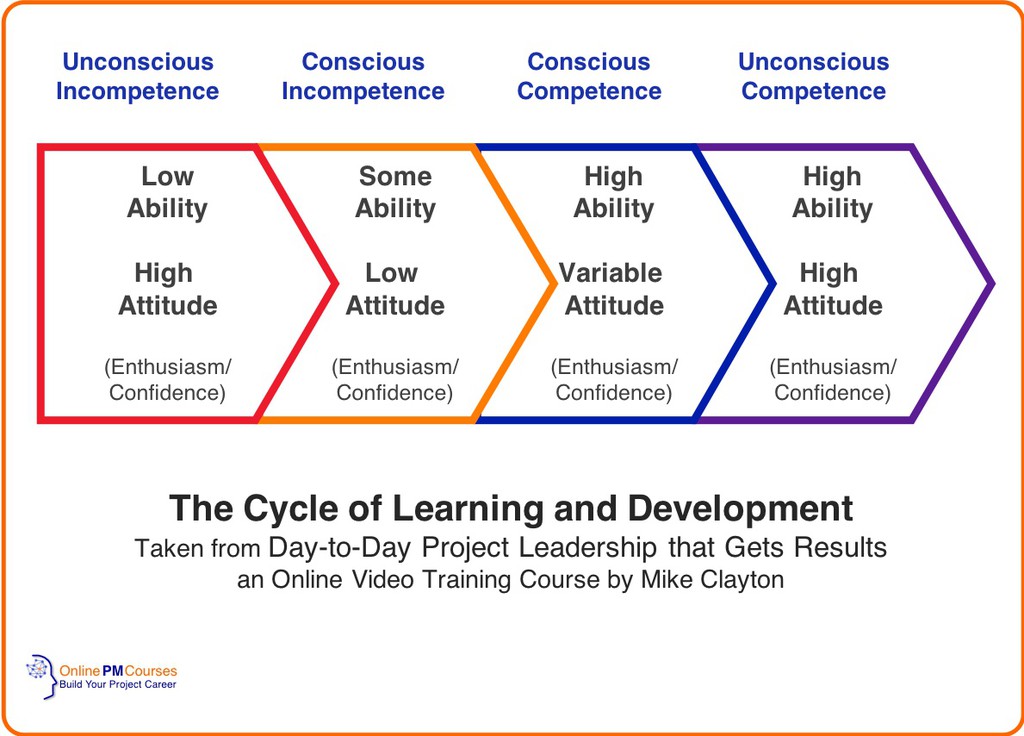 Unconscious Incompetence

Low Ability

High Attitude

(Enthusiasm/ Confidence)

Conscious Incompetence

Some Ability

Low Attitude

(Enthusiasm/ Confidence)

Conscious Competence

High Ability

Variable Attitude

(Enthusiasm/ Confidence)

Unconscious Competence

High Ability

High Attitude

(Enthusiasm/ Confidence)

The Cycle of Learning and Development
Taken from Day-to-Day Project Leadership that Gets Results
an Online Video Training Course by Mike Clayton

Online PM Courses
Build Your Project Career